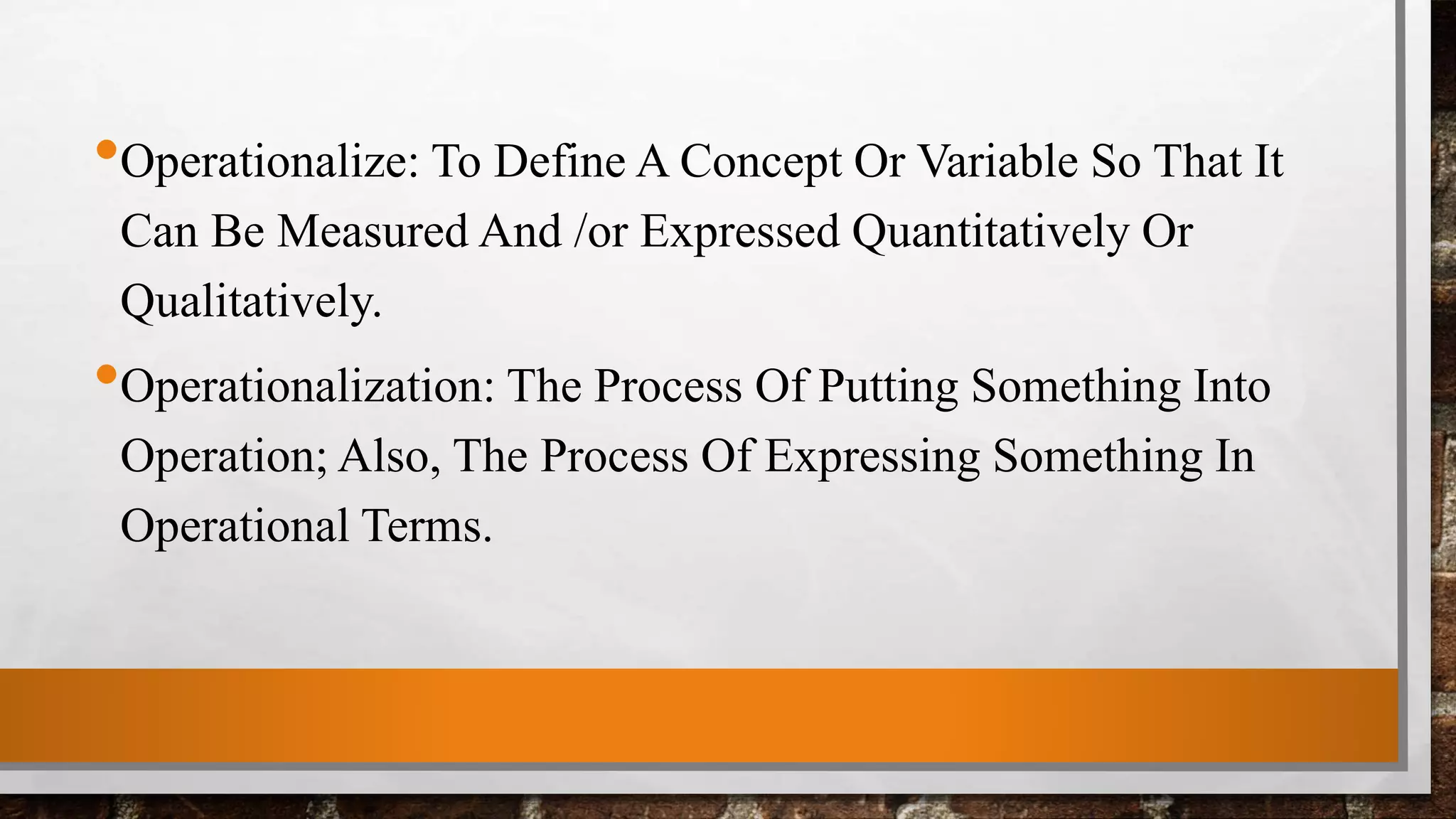 • Operationalize: To Define A Concept Or Variable So That It Can Be Measured And /or Expressed Quantitatively Or Qualitatively.

• Operationalization: The Process Of Putting Something Into Operation; Also, The Process Of Expressing Something In Operational Terms.